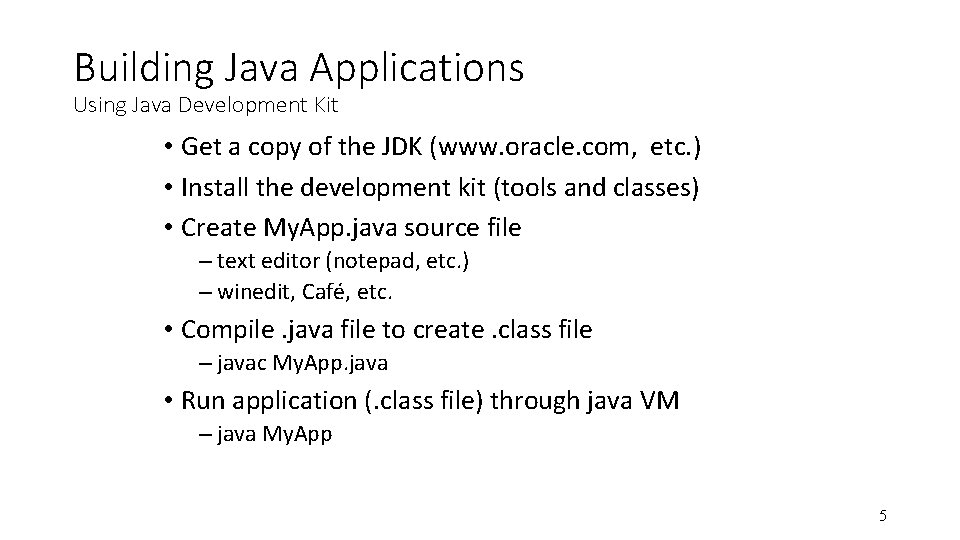 Building Java Applications
Using Java Development Kit

• Get a copy of the JDK (www.oracle.com, etc.)
• Install the development kit (tools and classes)
• Create MyApp.java source file
– text editor (notepad, etc.)
– winedit, Café, etc.
• Compile .java file to create .class file
– javac MyApp.java
• Run application (.class file) through java VM
– java MyApp

5